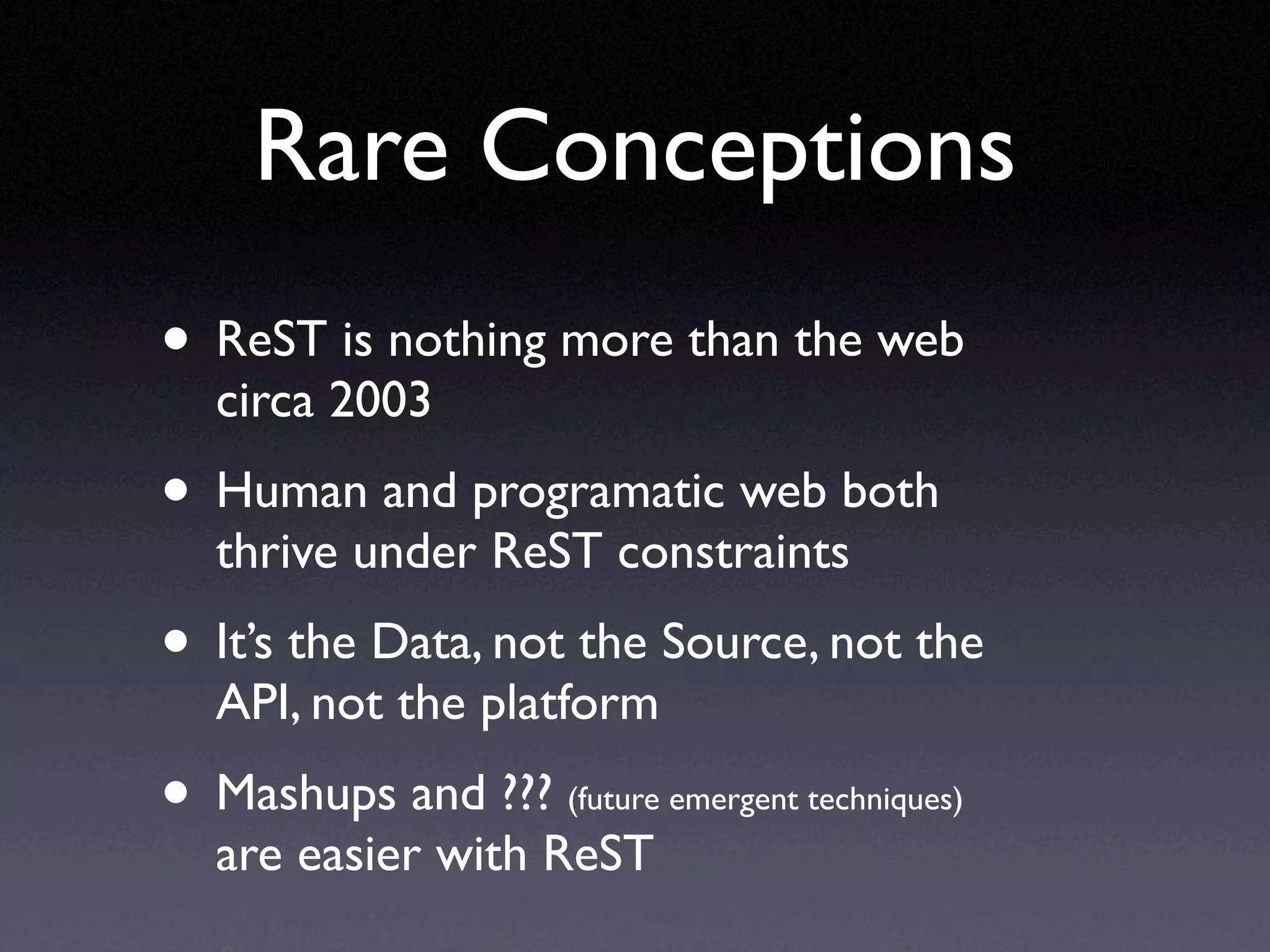 Rare Conceptions

• ReST is nothing more than the web circa 2003

• Human and programatic web both thrive under ReST constraints

• It's the Data, not the Source, not the API, not the platform

• Mashups and ??? (future emergent techniques) are easier with ReST